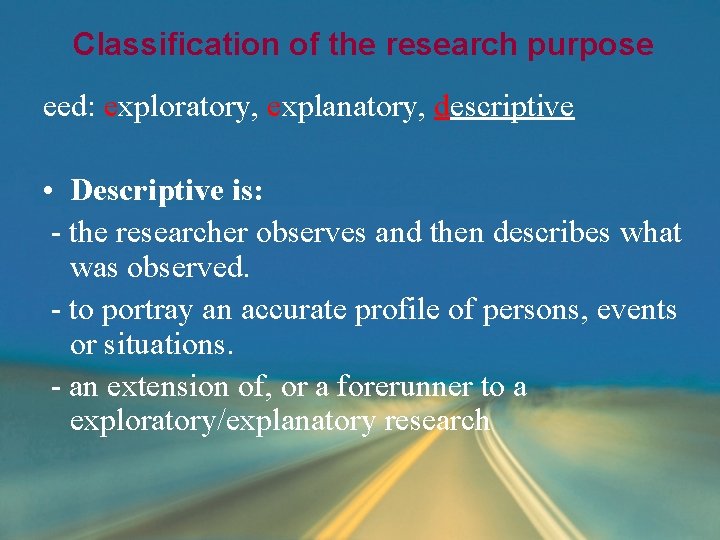 Classification of the research purpose

eed: exploratory, explanatory, descriptive

• Descriptive is:

- the researcher observes and then describes what was observed.

- to portray an accurate profile of persons, events or situations.

- an extension of, or a forerunner to a exploratory/explanatory research